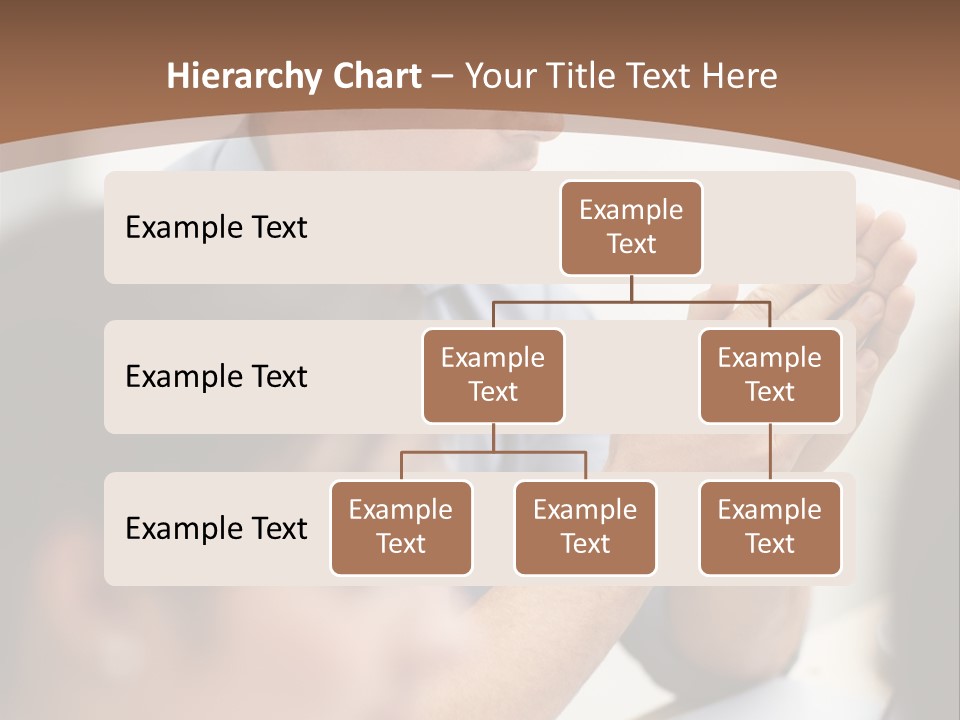 Hierarchy Chart – Your Title Text Here

Example Text

Example Text

Example Text

Example Text

Example Text

Example Text

Example Text

Example Text

Example Text